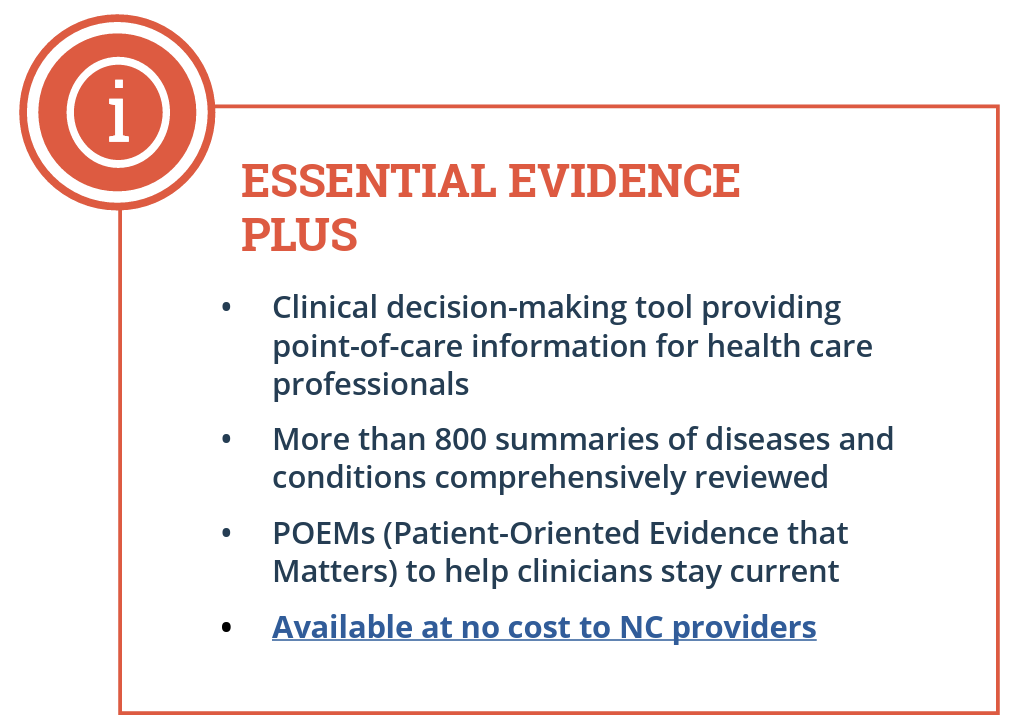 i

ESSENTIAL EVIDENCE PLUS

• Clinical decision-making tool providing point-of-care information for health care professionals

• More than 800 summaries of diseases and conditions comprehensively reviewed

• POEMs (Patient-Oriented Evidence that Matters) to help clinicians stay current

• Available at no cost to NC providers